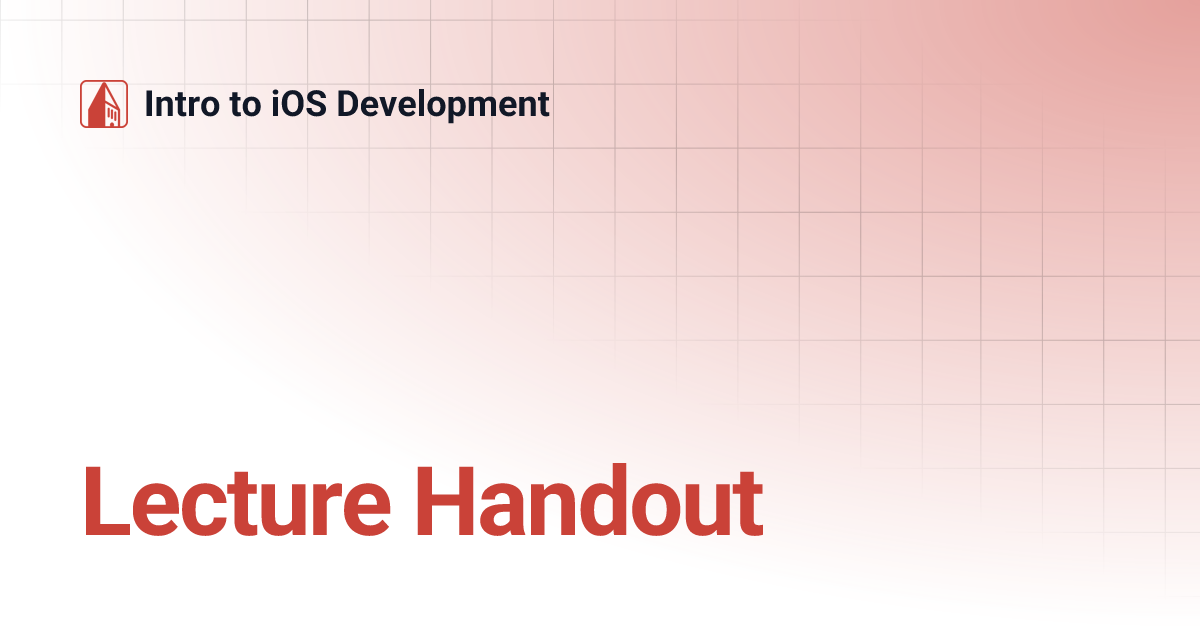 Intro to iOS Development

Lecture Handout